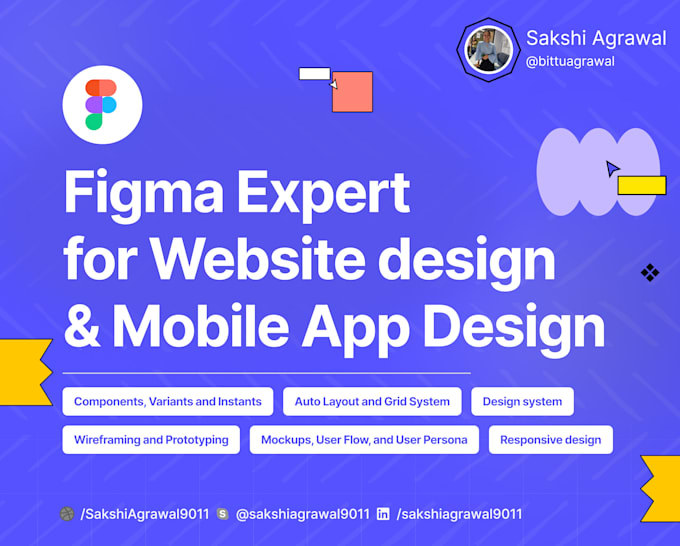 Sakshi Agrawal
@bittuagrawal

Figma Expert for Website design & Mobile App Design

Components, Variants and Instants
Auto Layout and Grid System
Design system
Wireframing and Prototyping
Mockups, User Flow, and User Persona
Responsive design

/SakshiAgrawal9011 @sakshiagrawal9011 /sakshiagrawal9011